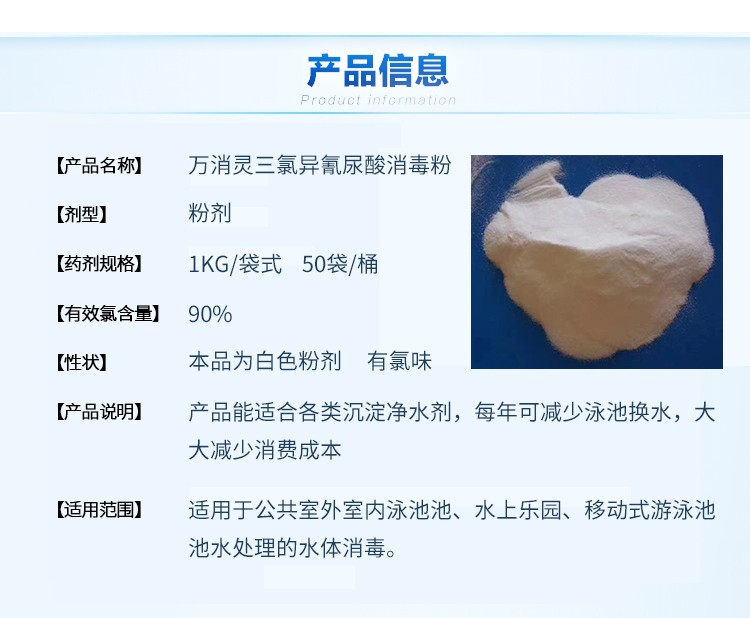 产品信息
Product information

【产品名称】 万消灵三氯异氰尿酸消毒粉

【剂型】 粉剂

【药剂规格】 1KG/袋式　50袋/桶

【有效氯含量】 90%

【性状】 本品为白色粉剂　有氯味

【产品说明】 产品能适合各类沉淀净水剂，每年可减少泳池换水，大大减少消费成本

【适用范围】 适用于公共室外室内泳池池、水上乐园、移动式游泳池池水处理的水体消毒。